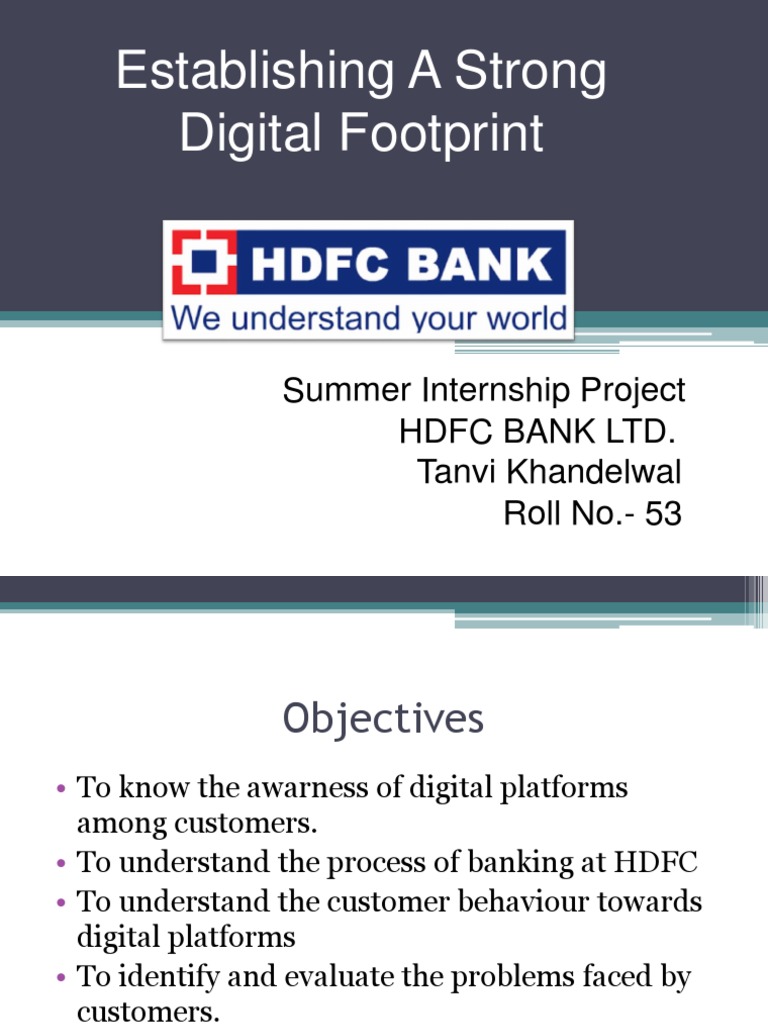 Establishing A Strong Digital Footprint

HDFC BANK
We understand your world

Summer Internship Project
HDFC BANK LTD.
Tanvi Khandelwal
Roll No.- 53

Objectives

• To know the awarness of digital platforms among customers.
• To understand the process of banking at HDFC
• To understand the customer behaviour towards digital platforms
• To identify and evaluate the problems faced by customers.